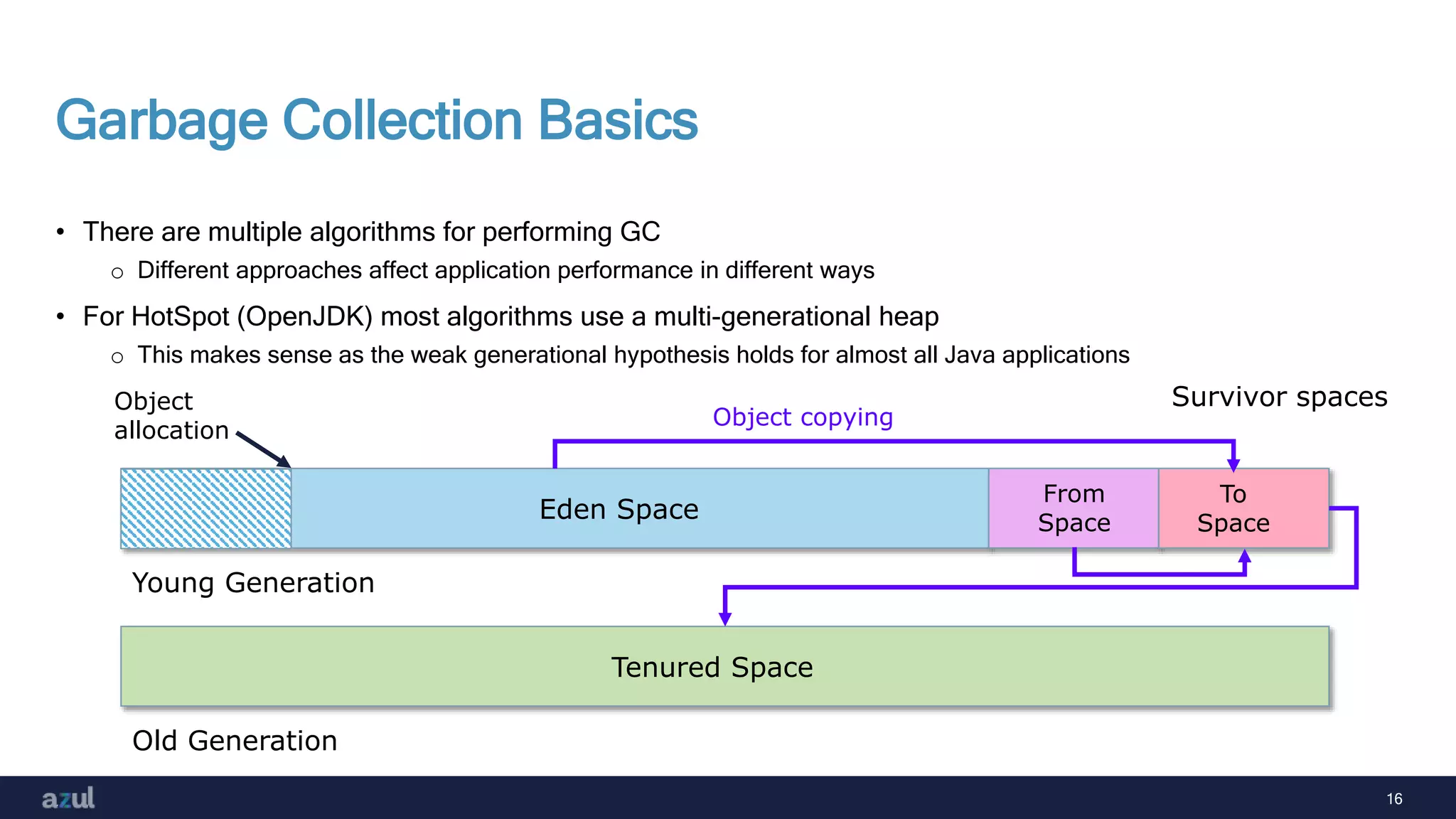 Garbage Collection Basics

• There are multiple algorithms for performing GC
  ○ Different approaches affect application performance in different ways
• For HotSpot (OpenJDK) most algorithms use a multi-generational heap
  ○ This makes sense as the weak generational hypothesis holds for almost all Java applications

Object allocation

Object copying

Survivor spaces

Eden Space

From Space

To Space

Young Generation

Tenured Space

Old Generation

azul

16